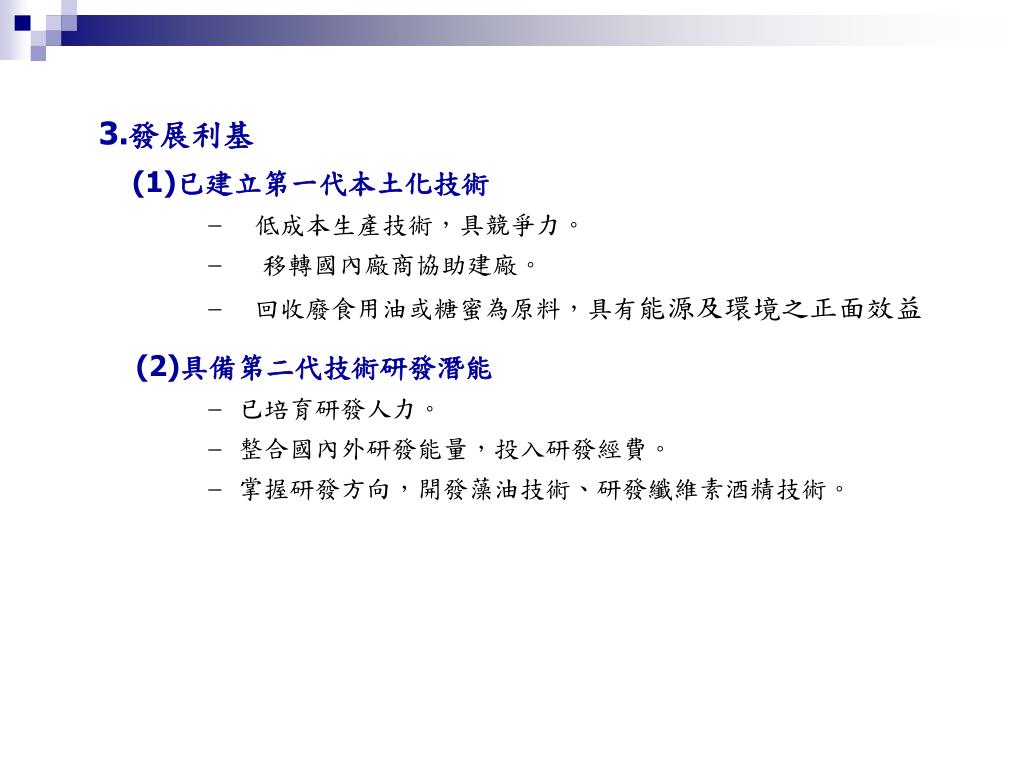 3.發展利基

(1)已建立第一代本土化技術

– 低成本生產技術，具競爭力。

– 移轉國內廠商協助建廠。

– 回收廢食用油或糖蜜為原料，具有能源及環境之正面效益

(2)具備第二代技術研發潛能

– 已培育研發人力。

– 整合國內外研發能量，投入研發經費。

– 掌握研發方向，開發藻油技術、研發纖維素酒精技術。